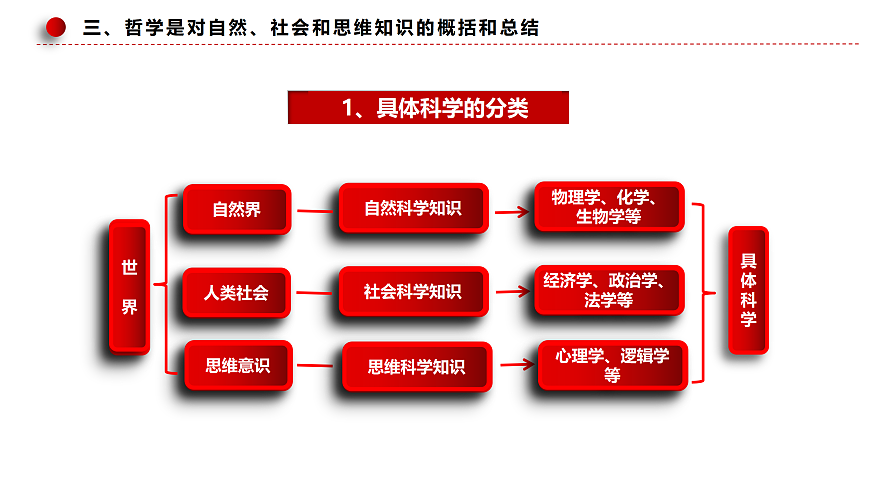 三、哲学是对自然、社会和思维知识的概括和总结

1、具体科学的分类

世界

自然界

自然科学知识

物理学、化学、生物学等

人类社会

社会科学知识

经济学、政治学、法学等

思维意识

思维科学知识

心理学、逻辑学等

具体科学